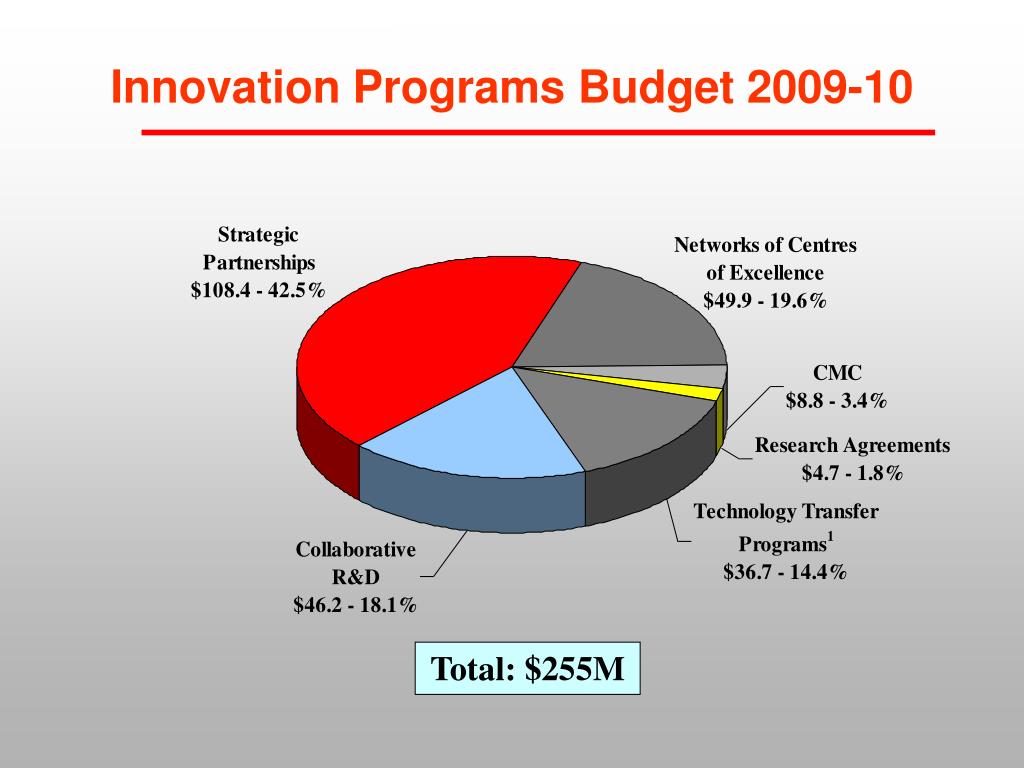 Innovation Programs Budget 2009-10

Strategic Partnerships
\$108.4 - 42.5%

Networks of Centres of Excellence
\$49.9 - 19.6%

CMC
\$8.8 - 3.4%

Research Agreements
\$4.7 - 1.8%

Technology Transfer Programs$^1$
\$36.7 - 14.4%

Collaborative R&D
\$46.2 - 18.1%

Total: \$255M